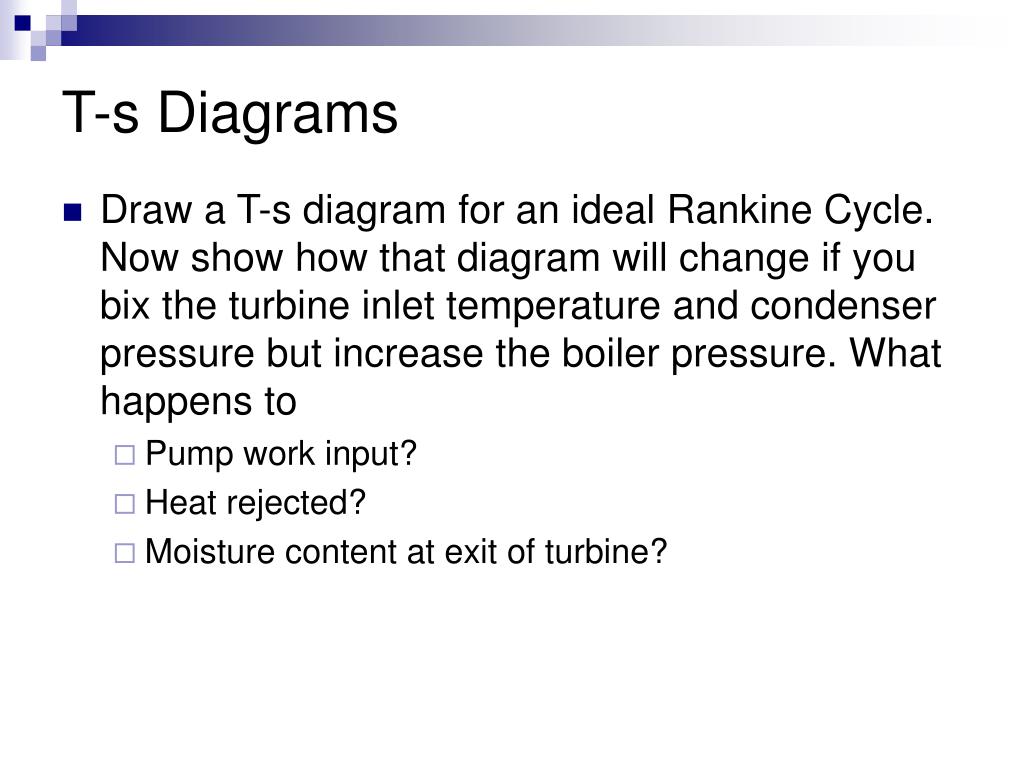 T-s Diagrams

Draw a T-s diagram for an ideal Rankine Cycle. Now show how that diagram will change if you bix the turbine inlet temperature and condenser pressure but increase the boiler pressure. What happens to

Pump work input?

Heat rejected?

Moisture content at exit of turbine?